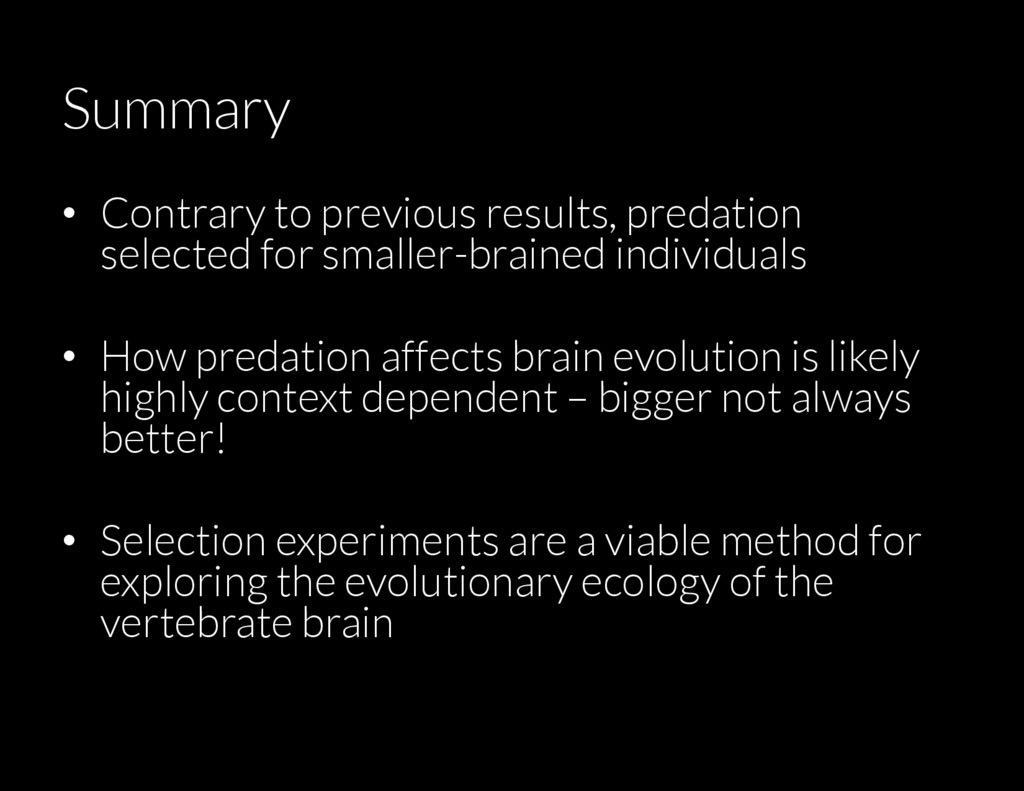 Summary

• Contrary to previous results, predation selected for smaller-brained individuals

• How predation affects brain evolution is likely highly context dependent – bigger not always better!

• Selection experiments are a viable method for exploring the evolutionary ecology of the vertebrate brain